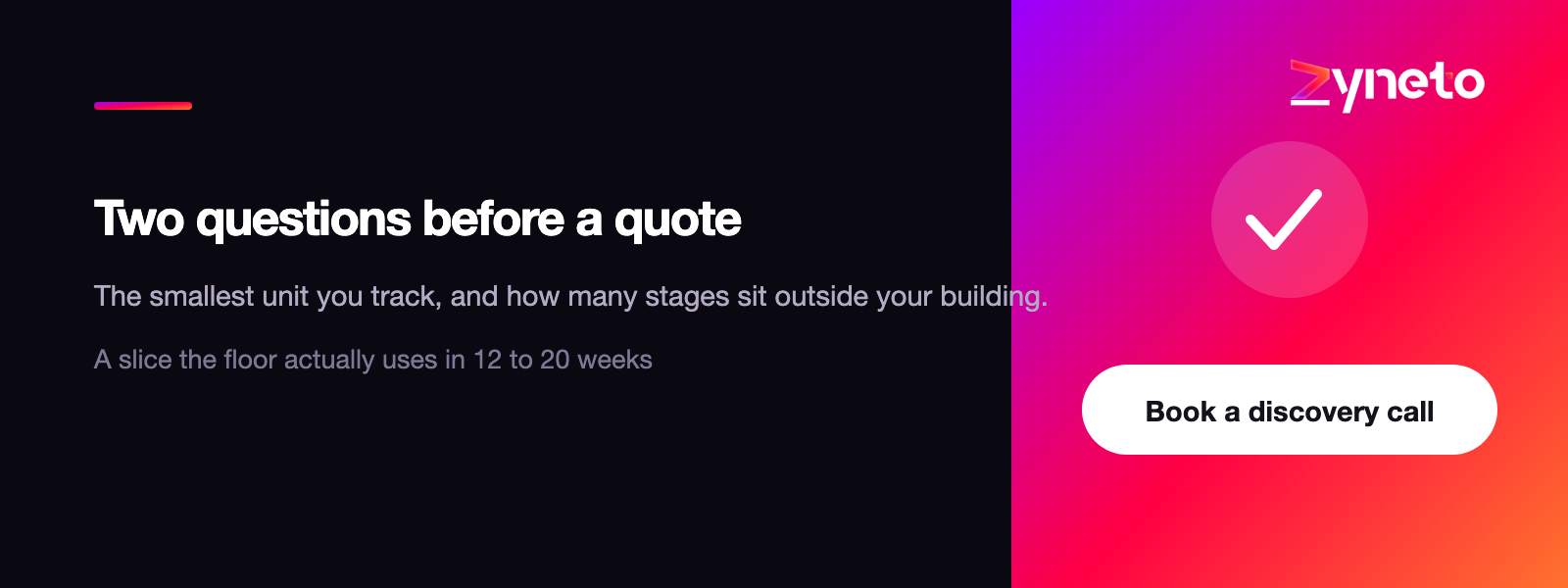 Two questions before a quote

The smallest unit you track, and how many stages sit outside your building.

A slice the floor actually uses in 12 to 20 weeks

zyneto

Book a discovery call